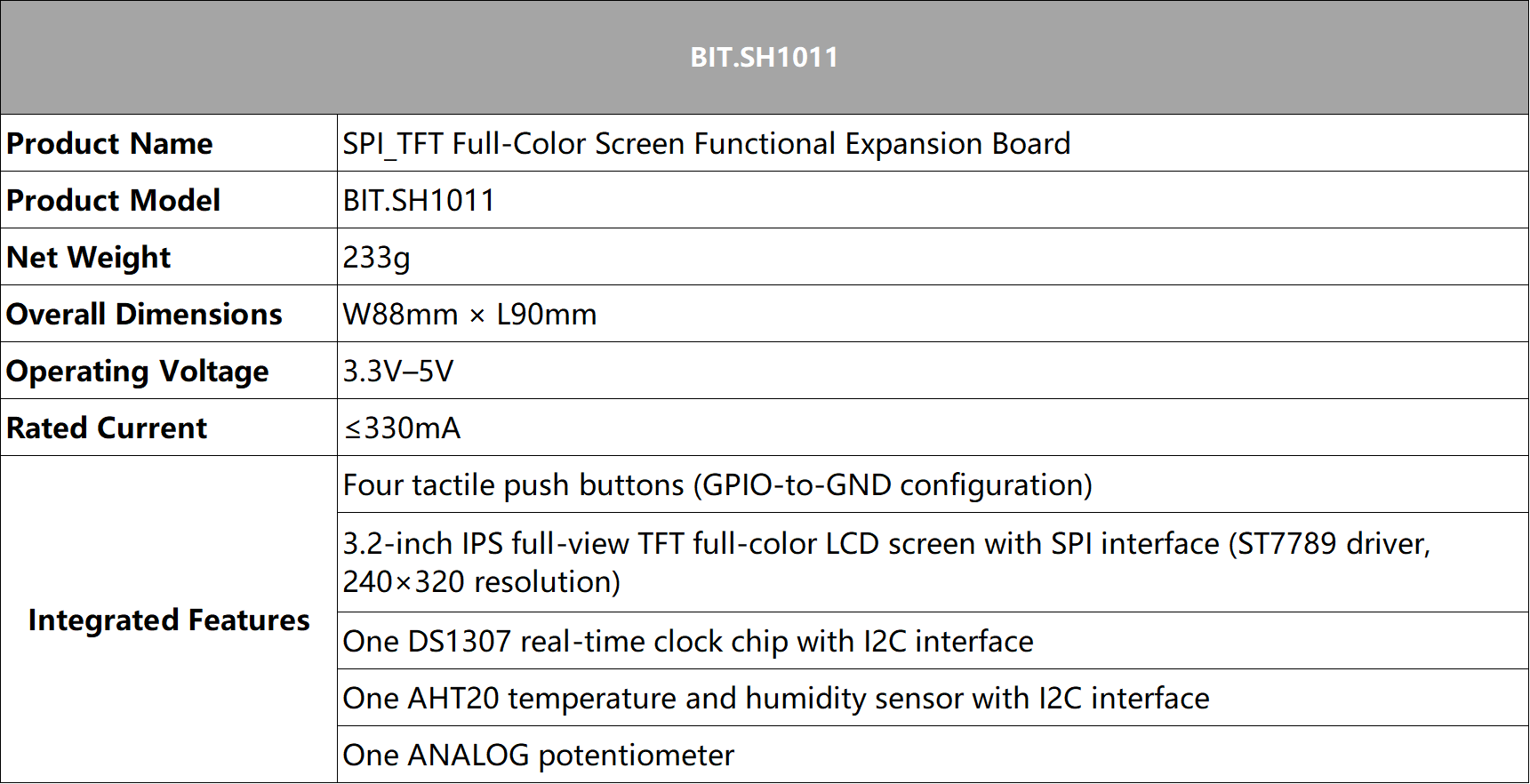 | BIT.SH1011 | |
|---|---|
| Product Name | SPI_TFT Full-Color Screen Functional Expansion Board |
| Product Model | BIT.SH1011 |
| Net Weight | 233g |
| Overall Dimensions | W88mm × L90mm |
| Operating Voltage | 3.3V–5V |
| Rated Current | ≤330mA |
| Integrated Features | Four tactile push buttons (GPIO-to-GND configuration) |
| | 3.2-inch IPS full-view TFT full-color LCD screen with SPI interface (ST7789 driver, 240×320 resolution) |
| | One DS1307 real-time clock chip with I2C interface |
| | One AHT20 temperature and humidity sensor with I2C interface |
| | One ANALOG potentiometer |